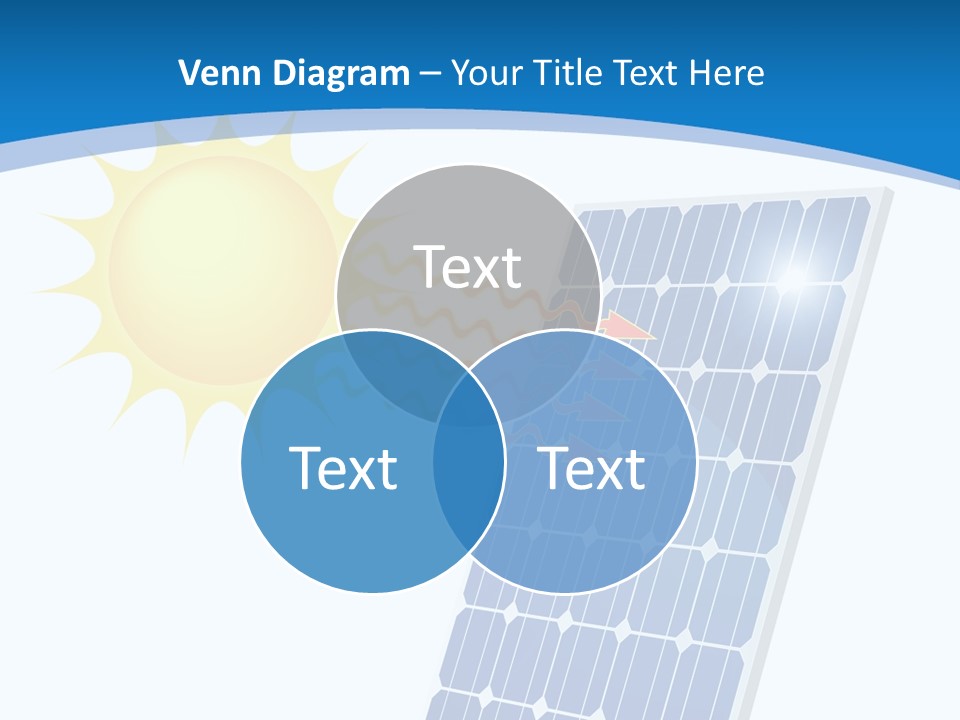 Venn Diagram – Your Title Text Here

Text

Text

Text